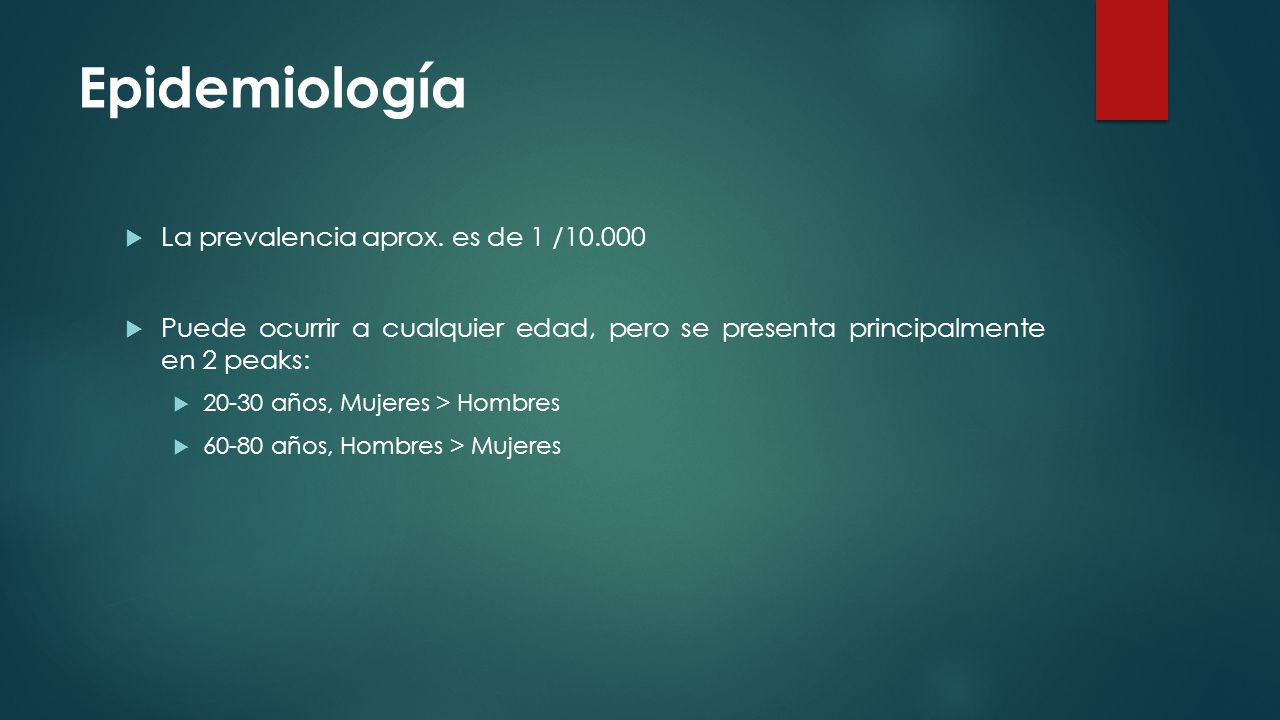 Epidemiología

La prevalencia aprox. es de 1 /10.000

Puede ocurrir a cualquier edad, pero se presenta principalmente en 2 peaks:

20-30 años, Mujeres > Hombres

60-80 años, Hombres > Mujeres